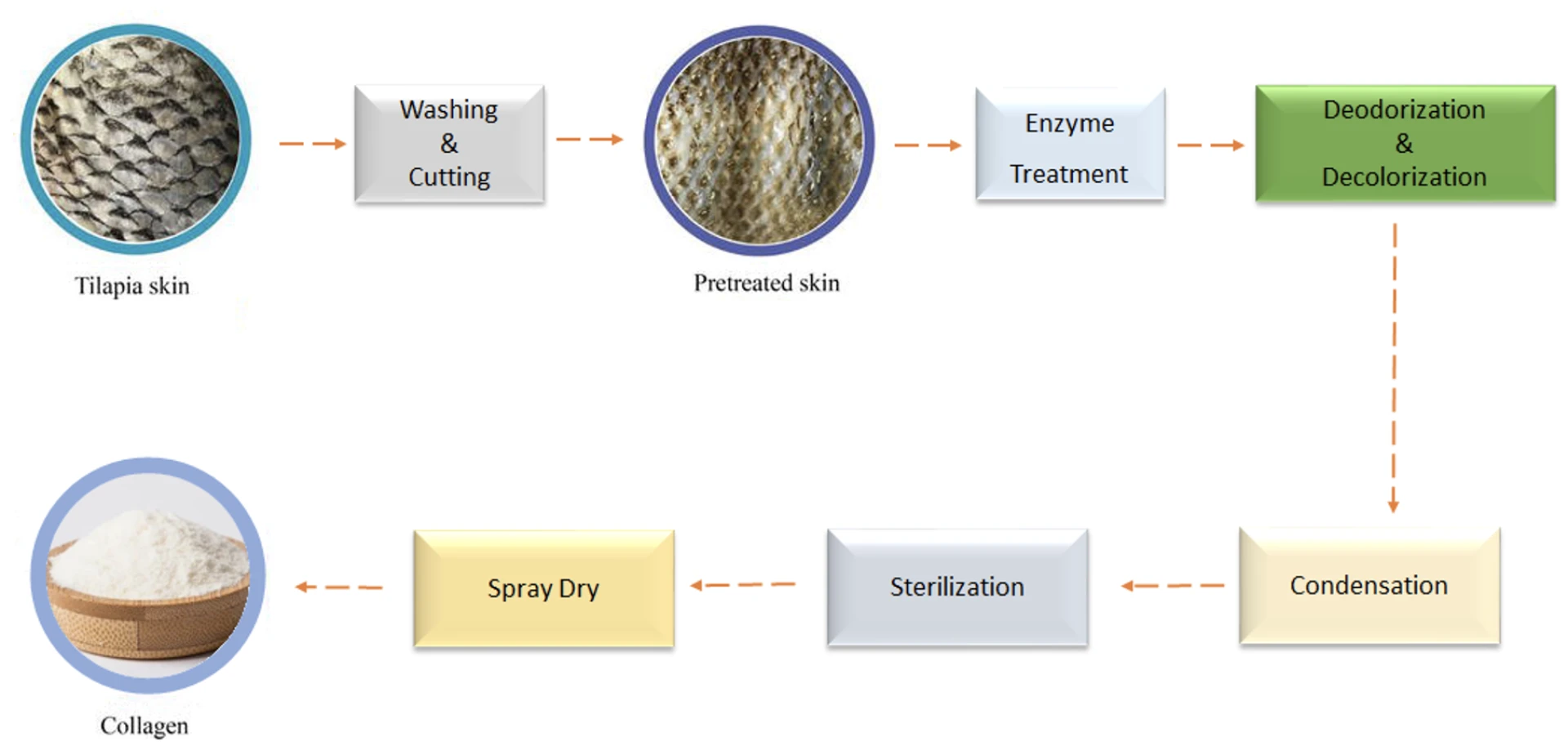 Tilapia skin

Washing
&
Cutting

Pretreated skin

Enzyme
Treatment

Deodorization
&
Decolorization

Condensation

Sterilization

Spray Dry

Collagen